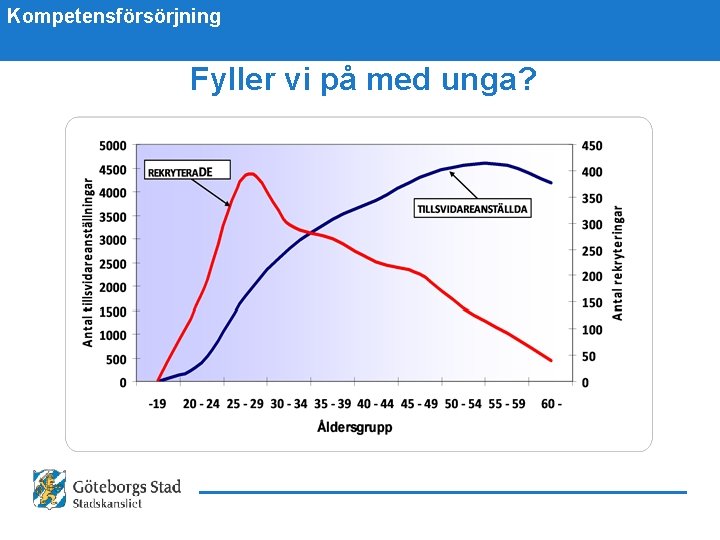 Kompetensförsörjning

Fyller vi på med unga?

5000
4500
4000
3500
3000
2500
2000
1500
1000
500
0

Antal tillsvidareanställningar

REKRYTERADE

TILLSVIDAREANSTÄLLDA

450
400
350
300
250
200
150
100
50
0

Antal rekryteringar

-19 20 - 24 25 - 29 30 - 34 35 - 39 40 - 44 45 - 49 50 - 54 55 - 59 60 -

Åldersgrupp

Göteborgs Stad
Stadskansliet